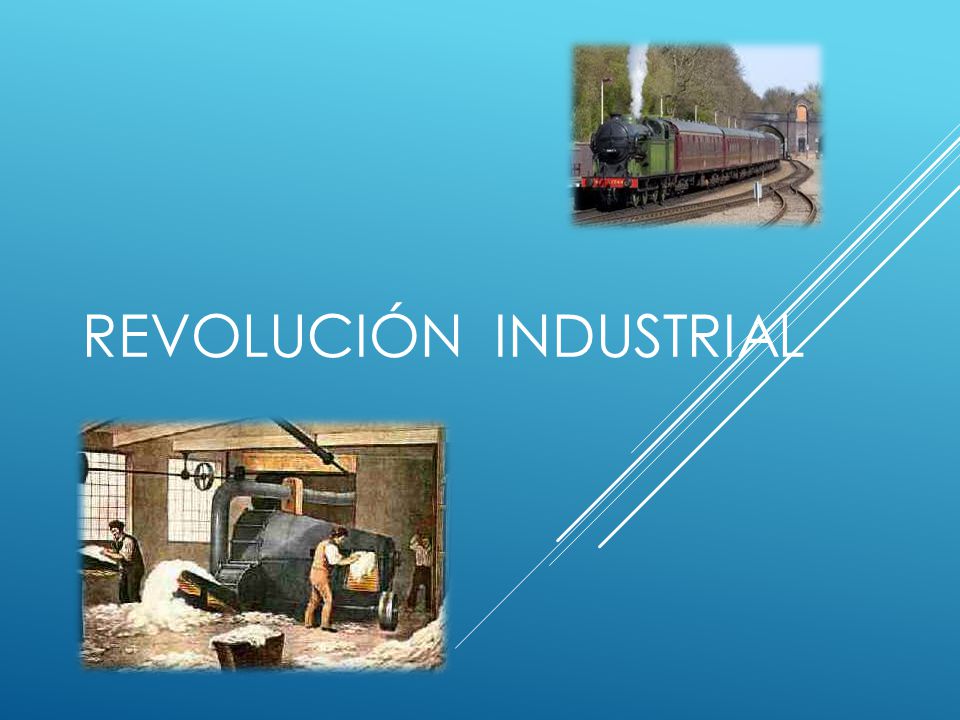 REVOLUCIÓN INDUSTRIAL